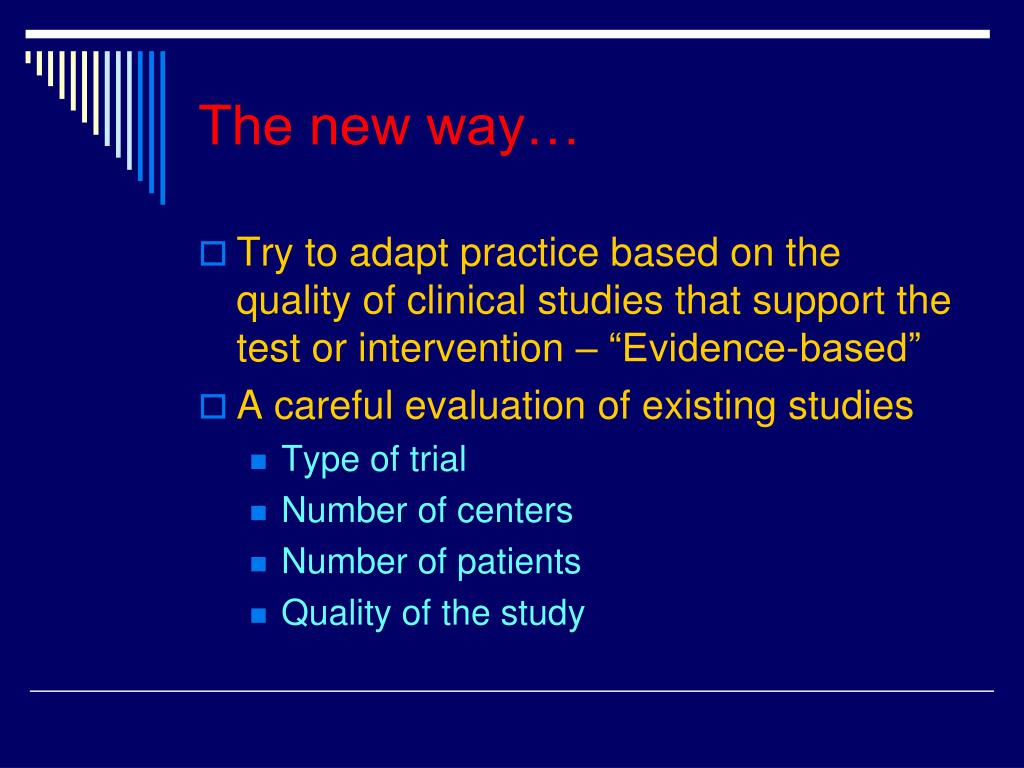 The new way…

Try to adapt practice based on the quality of clinical studies that support the test or intervention – “Evidence-based”

A careful evaluation of existing studies

Type of trial

Number of centers

Number of patients

Quality of the study